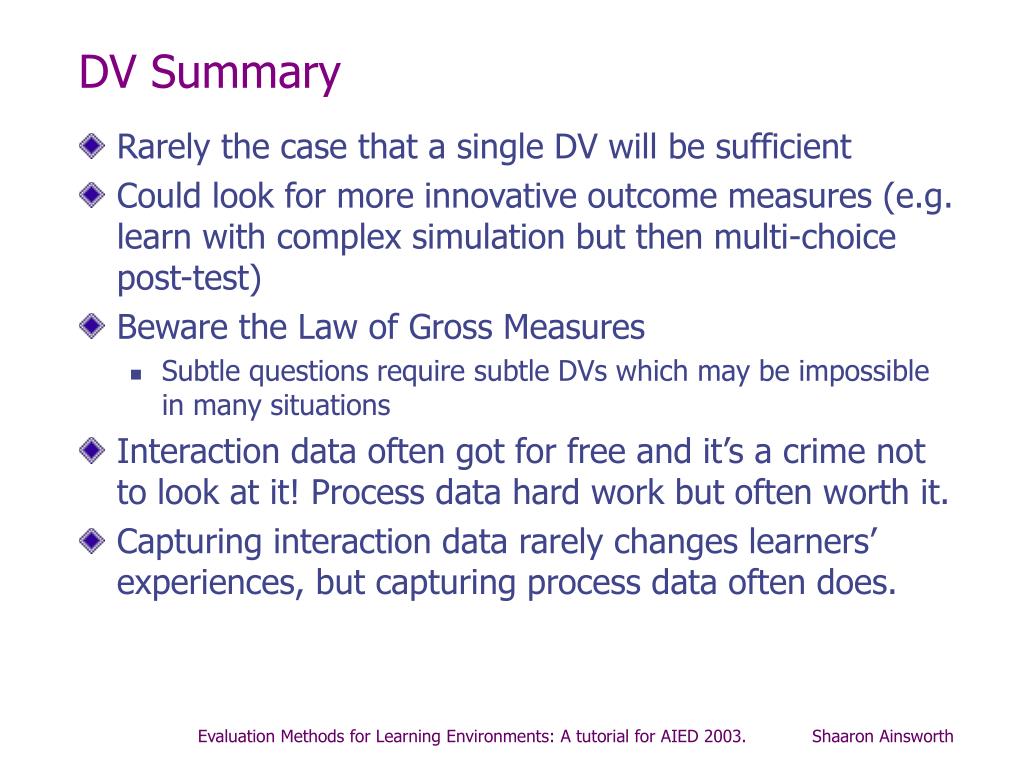 DV Summary

Rarely the case that a single DV will be sufficient

Could look for more innovative outcome measures (e.g. learn with complex simulation but then multi-choice post-test)

Beware the Law of Gross Measures

Subtle questions require subtle DVs which may be impossible in many situations

Interaction data often got for free and it's a crime not to look at it! Process data hard work but often worth it.

Capturing interaction data rarely changes learners' experiences, but capturing process data often does.

Evaluation Methods for Learning Environments: A tutorial for AIED 2003.

Shaaron Ainsworth